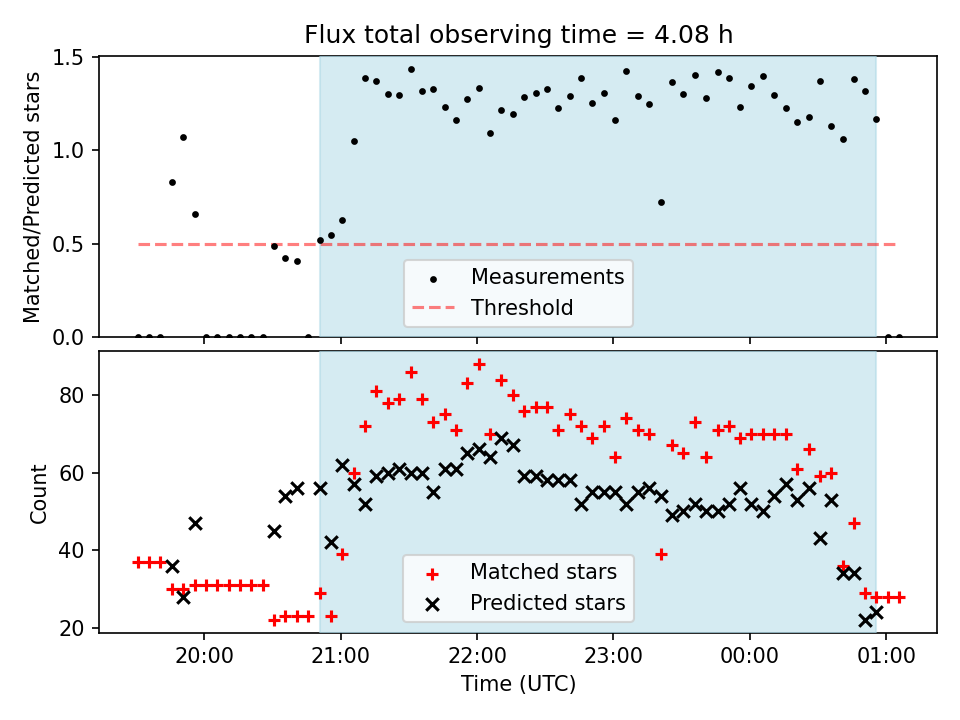 Flux total observing time = 4.08 h

Matched/Predicted stars

1.5
1.0
0.5
0.0

Measurements
Threshold

Count

80
60
40
20

Matched stars
Predicted stars

20:00
21:00
22:00
23:00
00:00
01:00

Time (UTC)